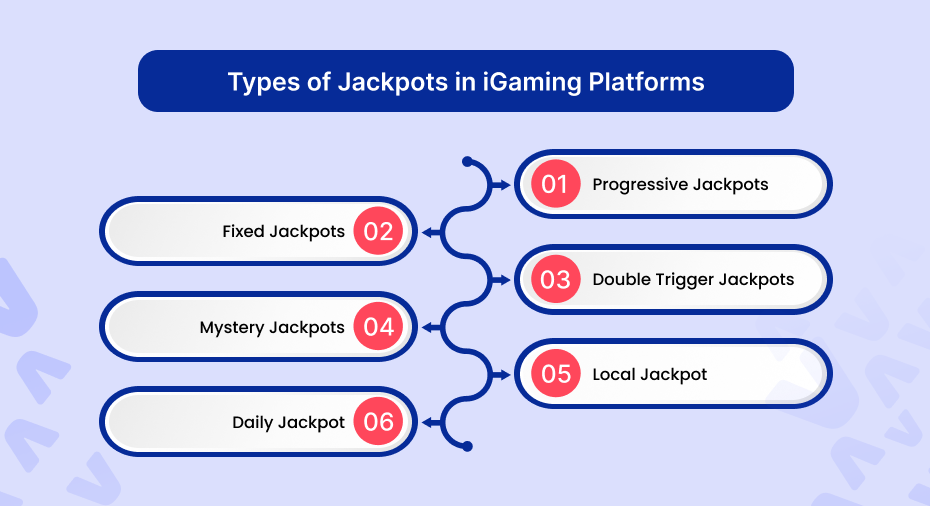 Types of Jackpots in iGaming Platforms

01 Progressive Jackpots

Fixed Jackpots 02

03 Double Trigger Jackpots

Mystery Jackpots 04

05 Local Jackpot

Daily Jackpot 06